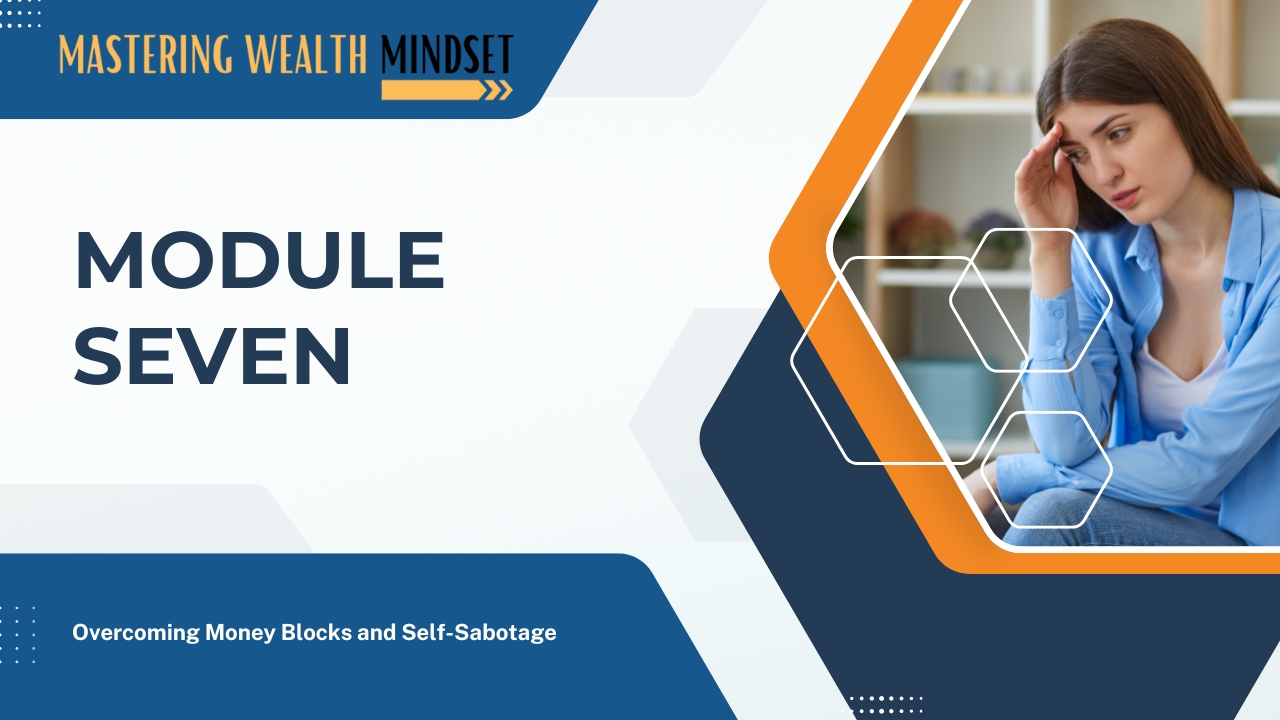 MASTERING WEALTH MINDSET

MODULE SEVEN

Overcoming Money Blocks and Self-Sabotage